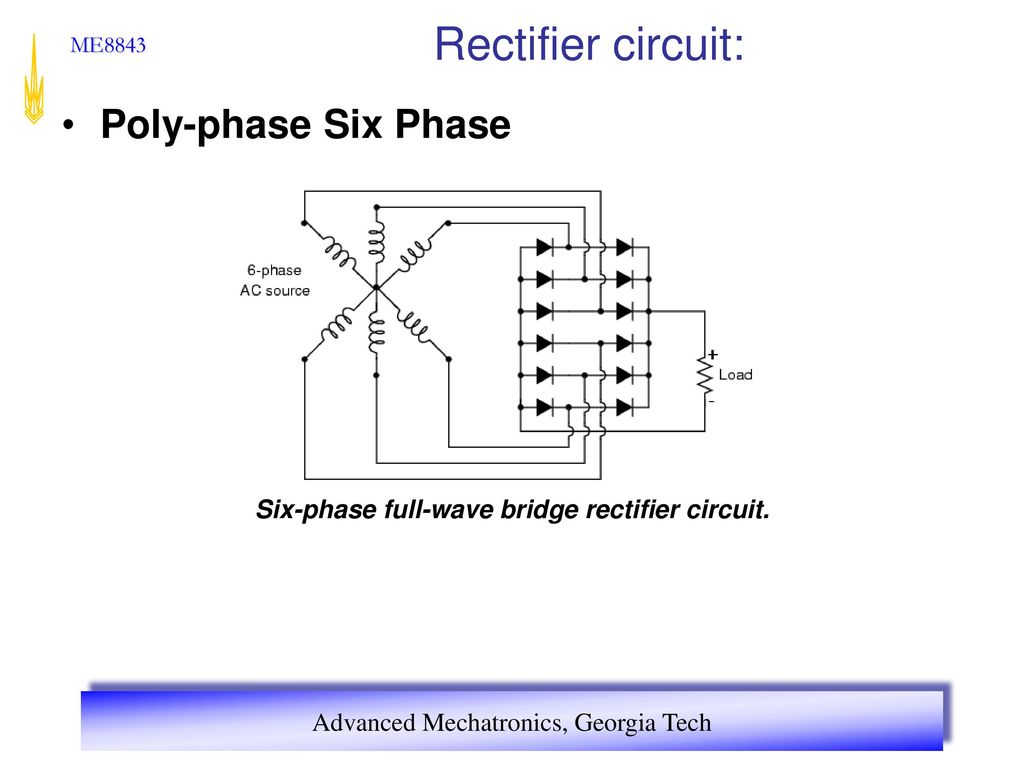 ME8843

Rectifier circuit:

• Poly-phase Six Phase

6-phase AC source

+

Load

-

Six-phase full-wave bridge rectifier circuit.

Advanced Mechatronics, Georgia Tech